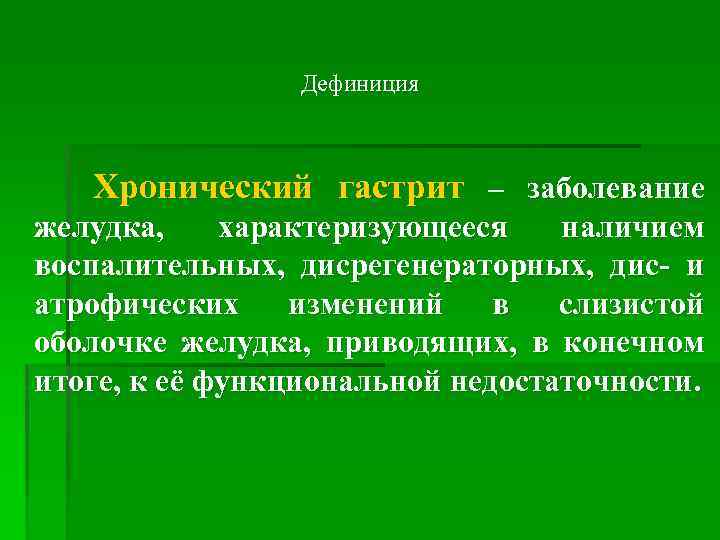 Дефиниция

Хронический гастрит – заболевание желудка, характеризующееся наличием воспалительных, дисрегенераторных, дис- и атрофических изменений в слизистой оболочке желудка, приводящих, в конечном итоге, к её функциональной недостаточности.